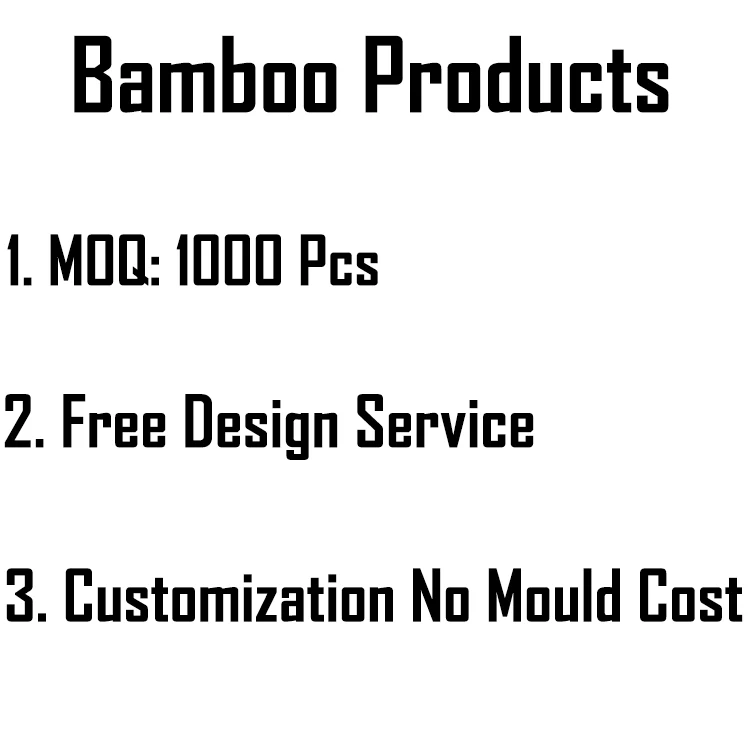 Bamboo Products

1. MOQ: 1000 Pcs

2. Free Design Service

3. Customization No Mould Cost